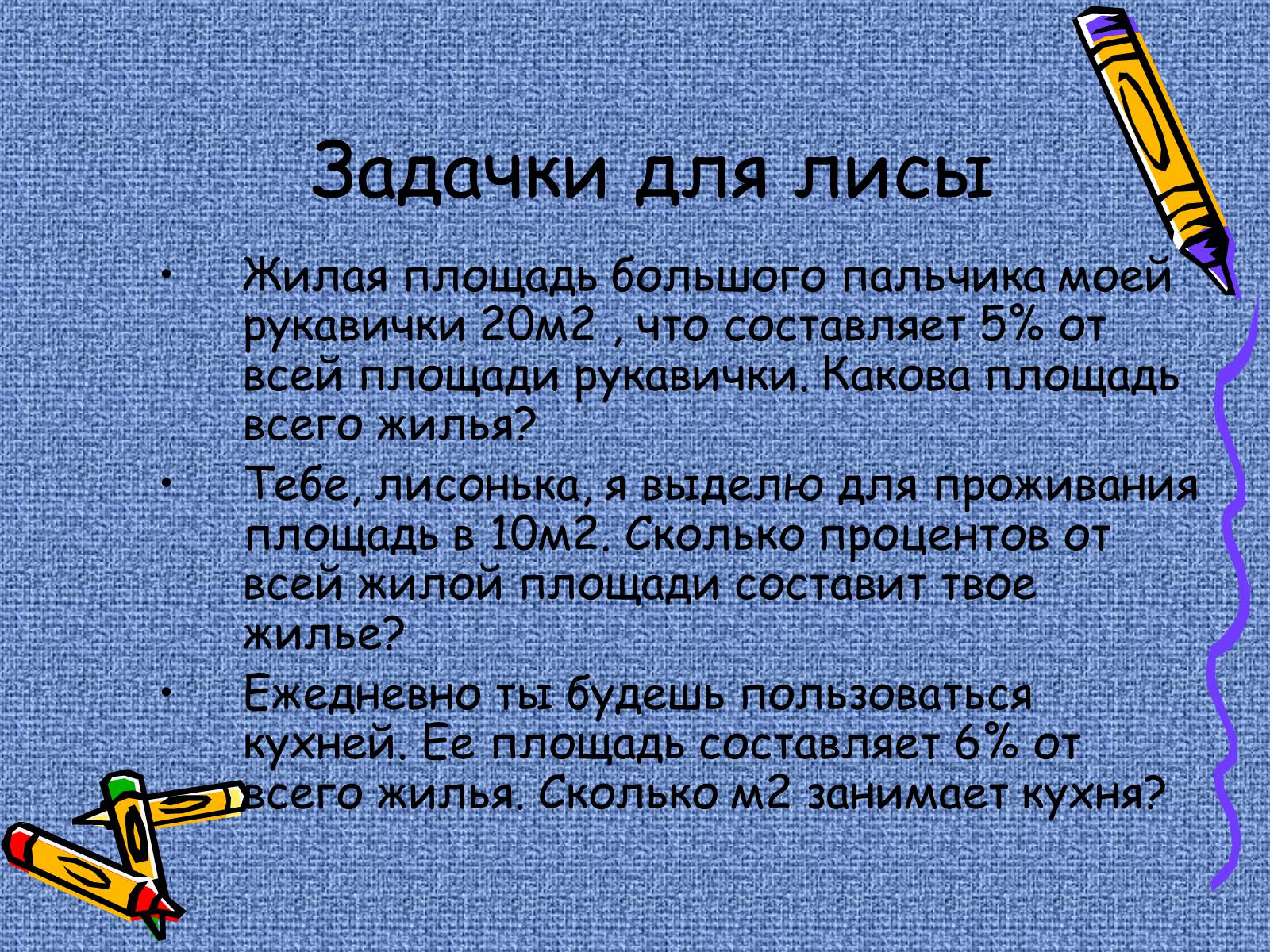 Задачки для лисы

• Жилая площадь большого пальчика моей рукавички 20м2 , что составляет 5% от всей площади рукавички. Какова площадь всего жилья?

• Тебе, лисонька, я выделю для проживания площадь в 10м2. Сколько процентов от всей жилой площади составит твое жилье?

• Ежедневно ты будешь пользоваться кухней. Ее площадь составляет 6% от всего жилья. Сколько м2 занимает кухня?